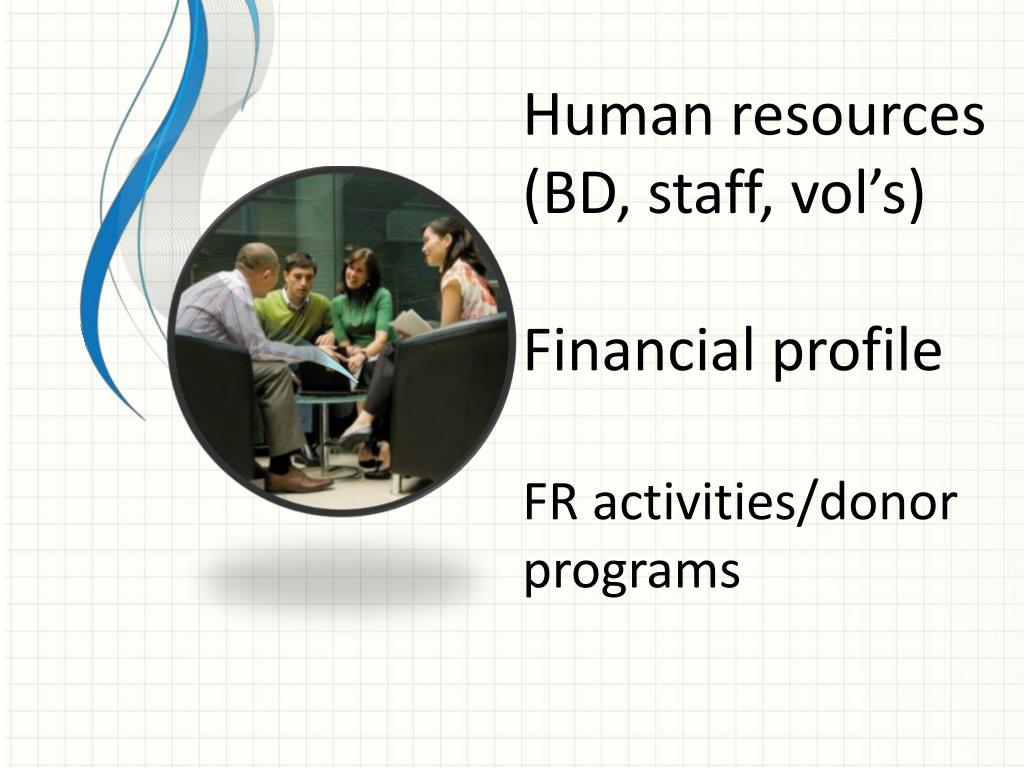 Human resources (BD, staff, vol’s)

Financial profile

FR activities/donor programs